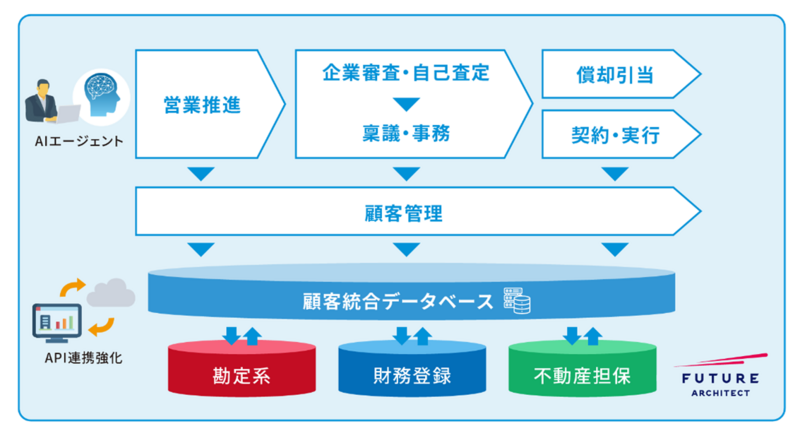 AIエージェント

営業推進

企業審査・自己査定

稟議・事務

償却引当

契約・実行

顧客管理

顧客統合データベース

API連携強化

勘定系

財務登録

不動産担保

FUTURE
ARCHITECT